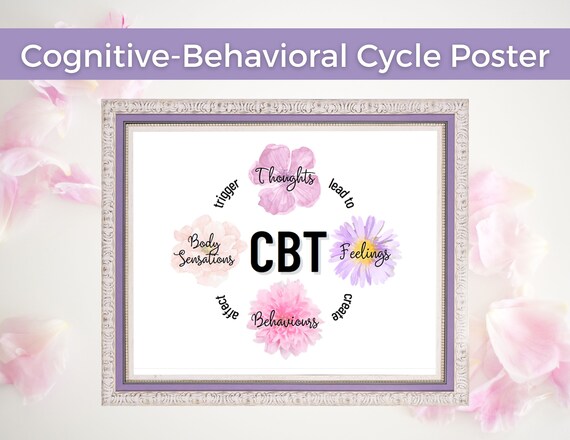 Cognitive-Behavioral Cycle Poster

Thoughts

lead to

Feelings

create

Behaviours

affect

Body Sensations

trigger

CBT